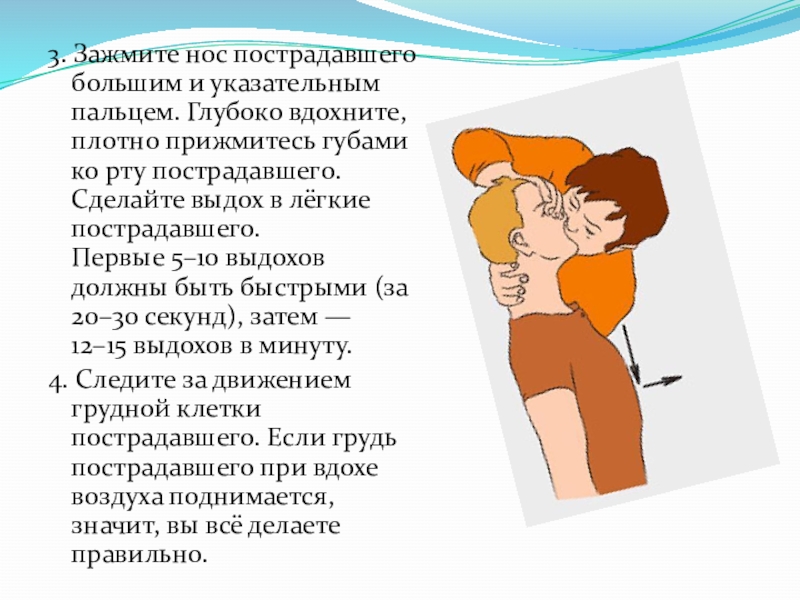 3. Зажмите нос пострадавшего большим и указательным пальцем. Глубоко вдохните, плотно прижмитесь губами ко рту пострадавшего. Сделайте выдох в лёгкие пострадавшего.
Первые 5–10 выдохов должны быть быстрыми (за 20–30 секунд), затем — 12–15 выдохов в минуту.

4. Следите за движением грудной клетки пострадавшего. Если грудь пострадавшего при вдохе воздуха поднимается, значит, вы всё делаете правильно.